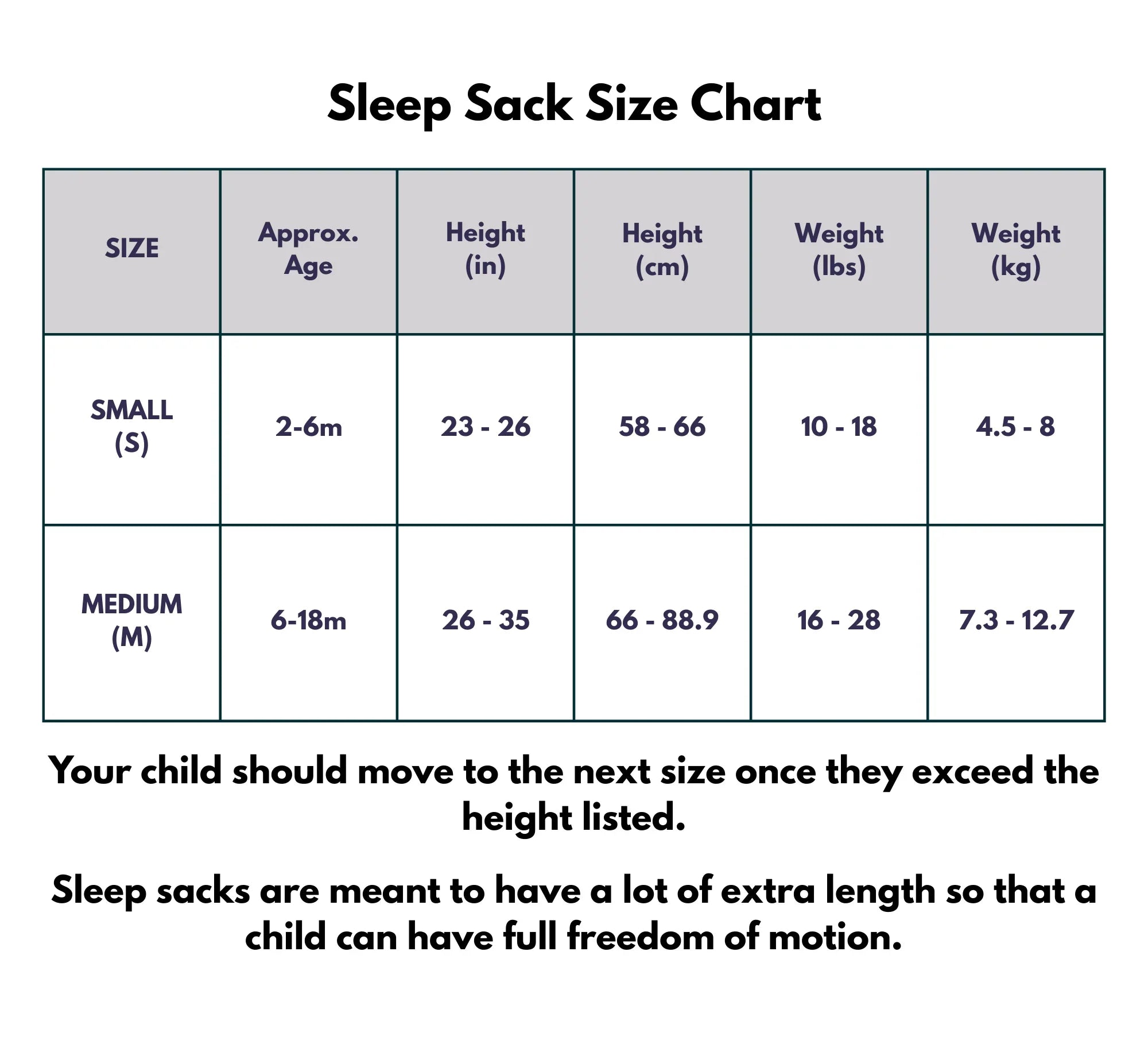 Sleep Sack Size Chart

| SIZE | Approx. Age | Height (in) | Height (cm) | Weight (lbs) | Weight (kg) |
|---|---|---|---|---|---|
| SMALL (S) | 2-6m | 23 - 26 | 58 - 66 | 10 - 18 | 4.5 - 8 |
| MEDIUM (M) | 6-18m | 26 - 35 | 66 - 88.9 | 16 - 28 | 7.3 - 12.7 |

Your child should move to the next size once they exceed the height listed.

Sleep sacks are meant to have a lot of extra length so that a child can have full freedom of motion.